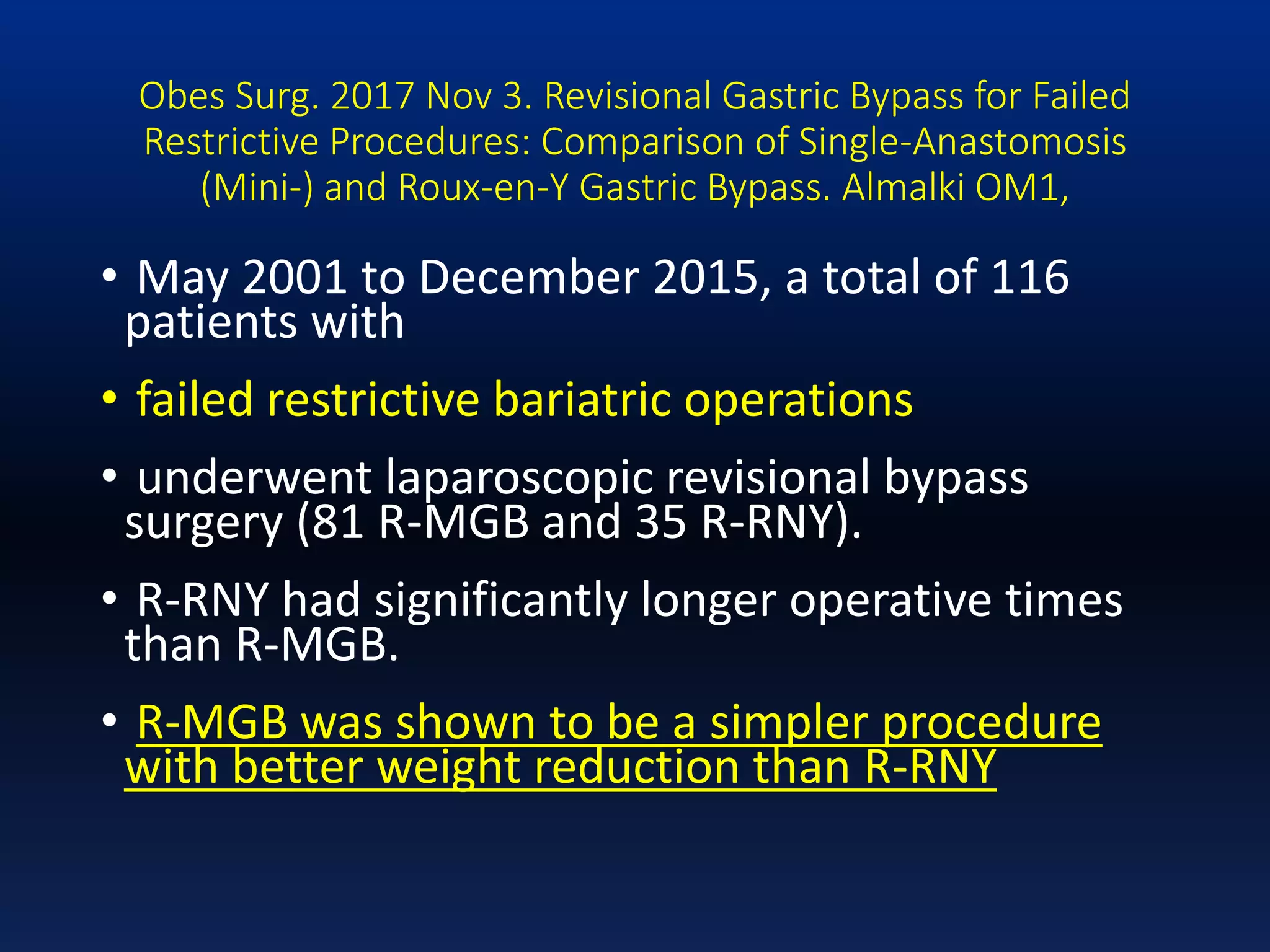 Obes Surg. 2017 Nov 3. Revisional Gastric Bypass for Failed Restrictive Procedures: Comparison of Single-Anastomosis (Mini-) and Roux-en-Y Gastric Bypass. Almalki OM1,

• May 2001 to December 2015, a total of 116 patients with

• failed restrictive bariatric operations

• underwent laparoscopic revisional bypass surgery (81 R-MGB and 35 R-RNY).

• R-RNY had significantly longer operative times than R-MGB.

• R-MGB was shown to be a simpler procedure with better weight reduction than R-RNY